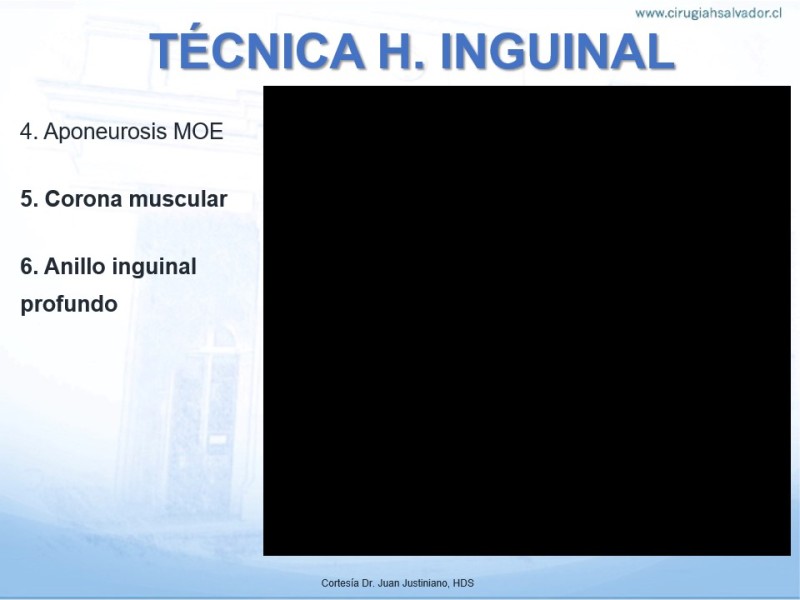 www.cirugiahsalvador.cl

TÉCNICA H. INGUINAL

4. Aponeurosis MOE

5. Corona muscular

6. Anillo inguinal profundo

Cortesía Dr. Juan Justiniano, HDS